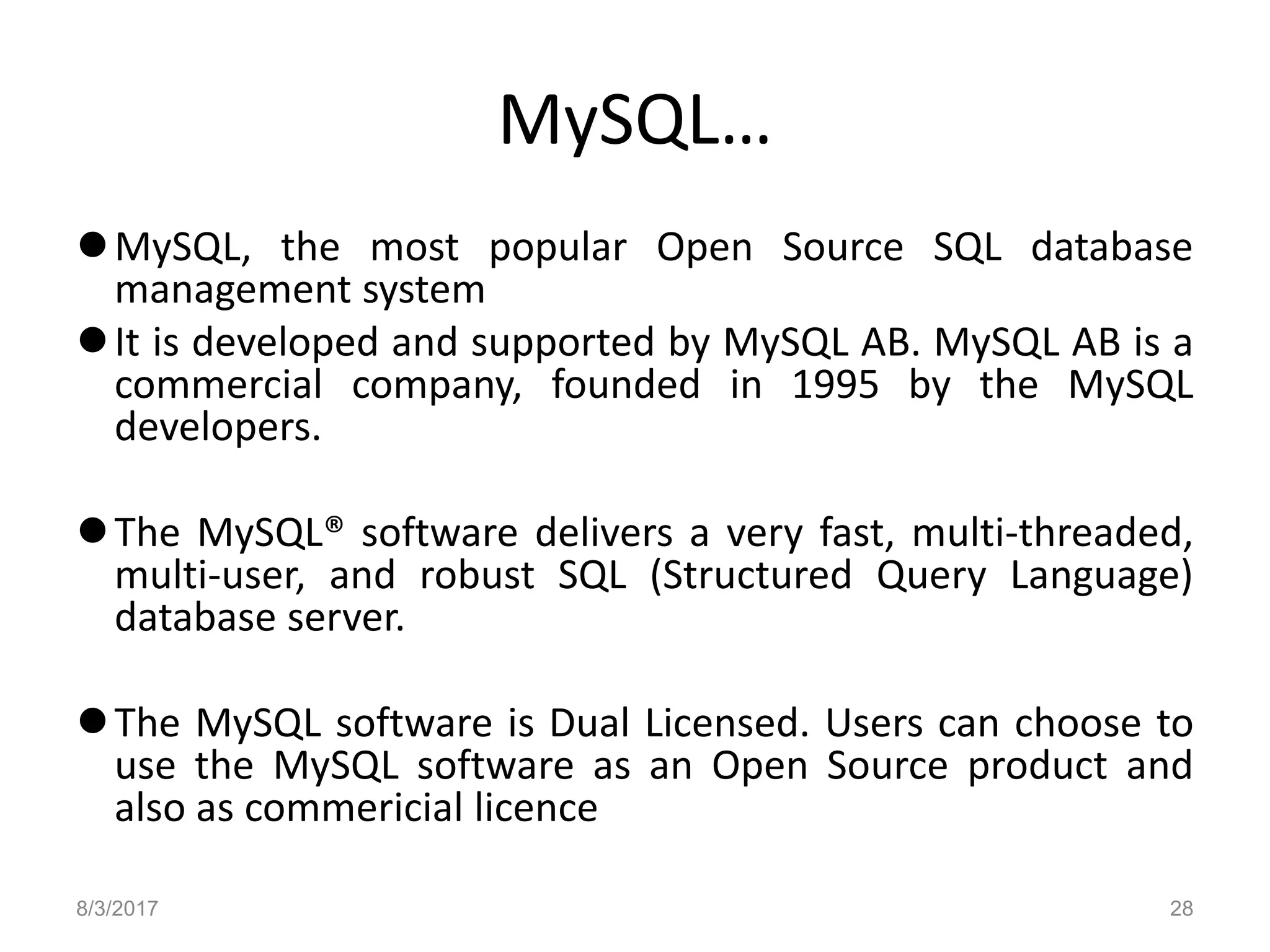 MySQL…

● MySQL, the most popular Open Source SQL database management system

● It is developed and supported by MySQL AB. MySQL AB is a commercial company, founded in 1995 by the MySQL developers.

● The MySQL® software delivers a very fast, multi-threaded, multi-user, and robust SQL (Structured Query Language) database server.

● The MySQL software is Dual Licensed. Users can choose to use the MySQL software as an Open Source product and also as commericial licence

8/3/2017

28